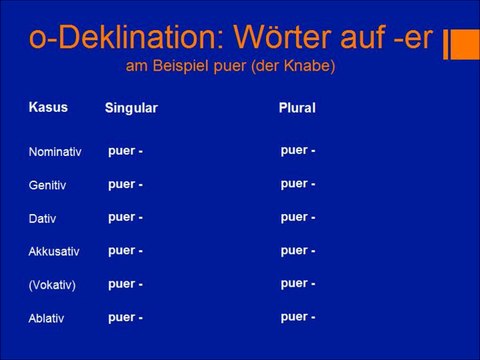 o-Deklination: Wörter auf -er

am Beispiel puer (der Knabe)

| Kasus | Singular | Plural |
|---|---|---|
| Nominativ | puer - | puer - |
| Genitiv | puer - | puer - |
| Dativ | puer - | puer - |
| Akkusativ | puer - | puer - |
| (Vokativ) | puer - | puer - |
| Ablativ | puer - | puer - |